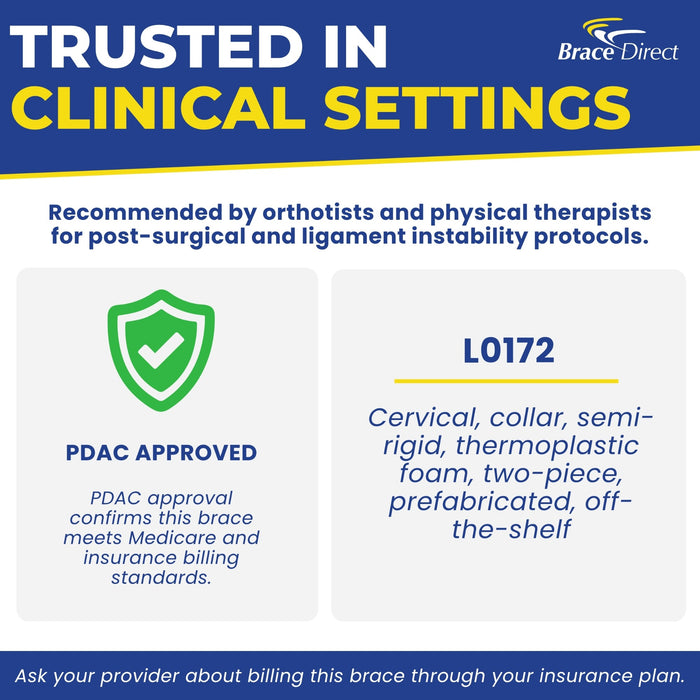 TRUSTED IN
CLINICAL SETTINGS

Brace Direct

Recommended by orthotists and physical therapists for post-surgical and ligament instability protocols.

PDAC APPROVED

PDAC approval confirms this brace meets Medicare and insurance billing standards.

L0172

Cervical, collar, semi-rigid, thermoplastic foam, two-piece, prefabricated, off-the-shelf

Ask your provider about billing this brace through your insurance plan.